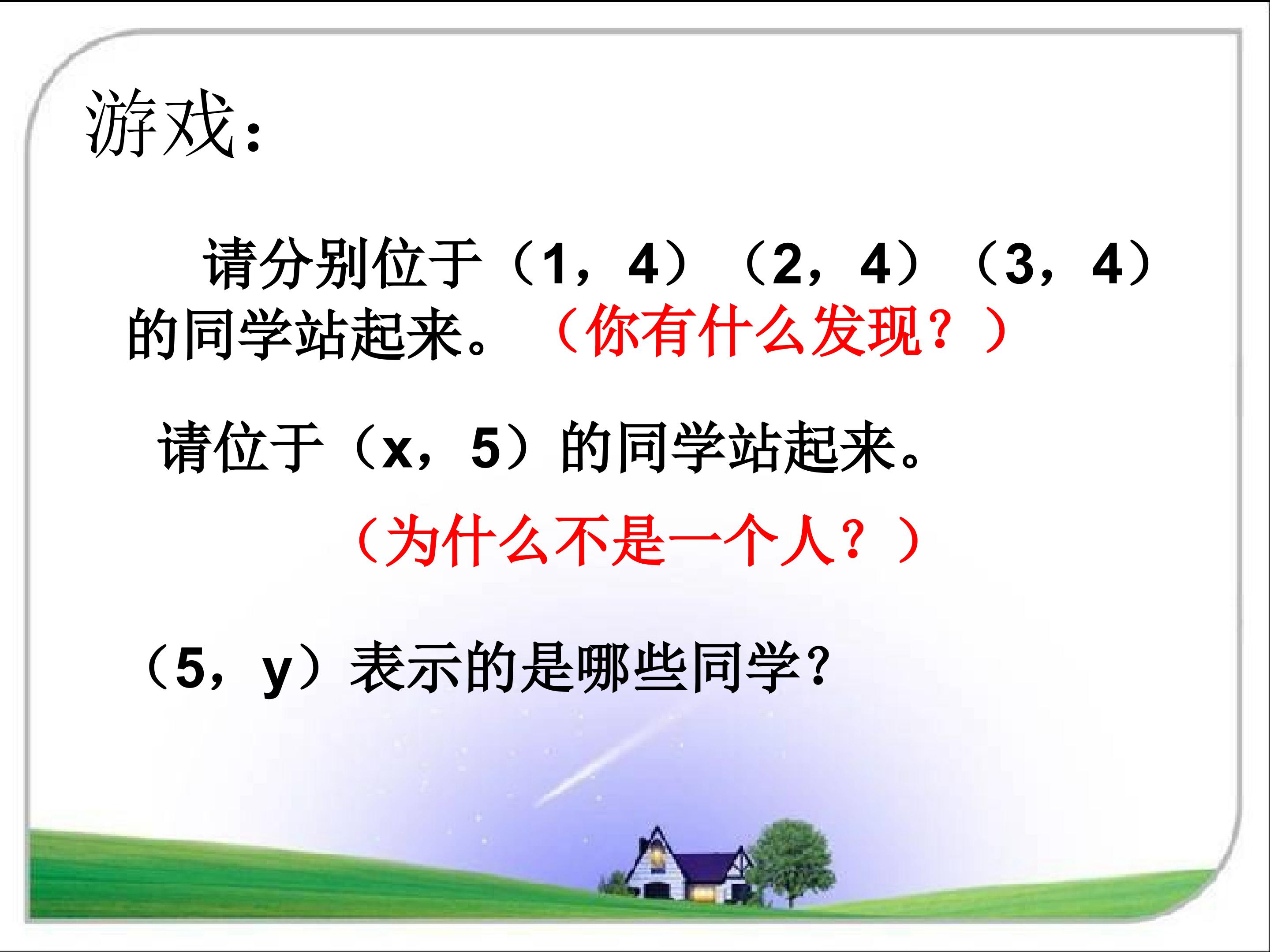 游戏：

请分别位于（1，4）（2，4）（3，4）的同学站起来。（你有什么发现？）

请位于（x，5）的同学站起来。

（为什么不是一个人？）

（5，y）表示的是哪些同学？